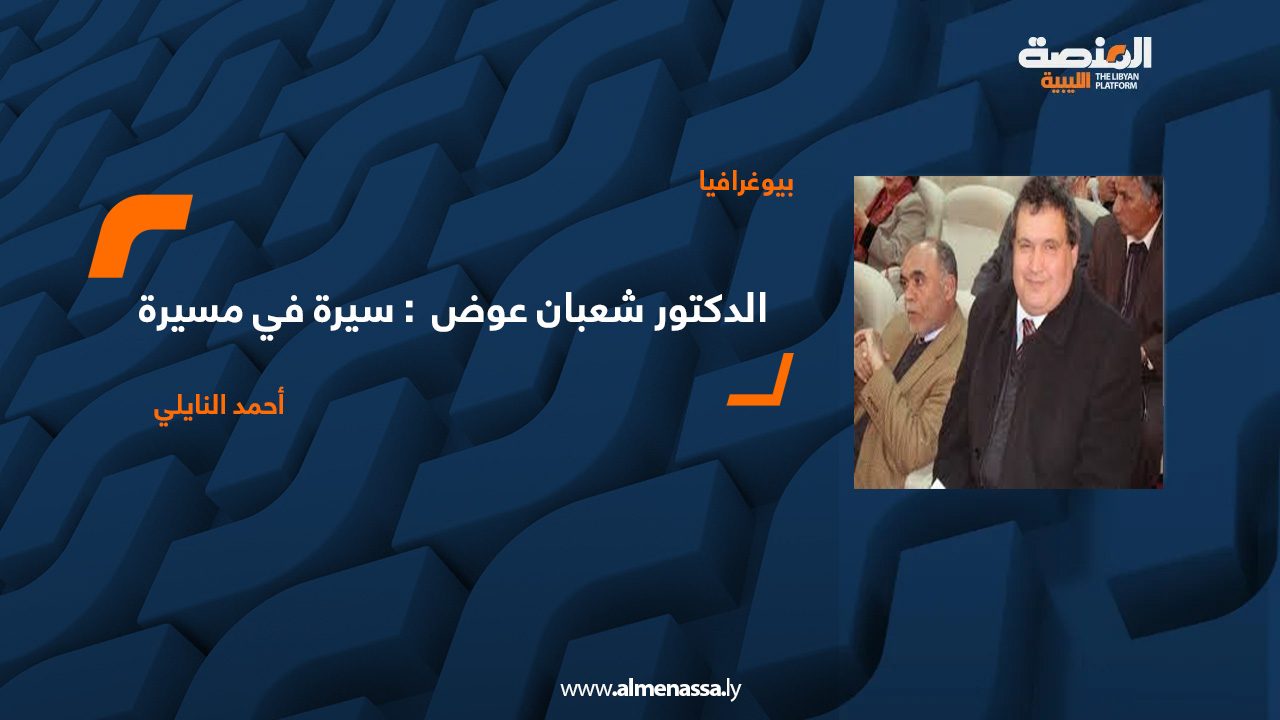 المنصة الليبية
THE LIBYAN PLATFORM

بيوغرافيا

الدكتور شعبان عوض : سيرة في مسيرة

أحمد النايلي

www.almenassa.ly